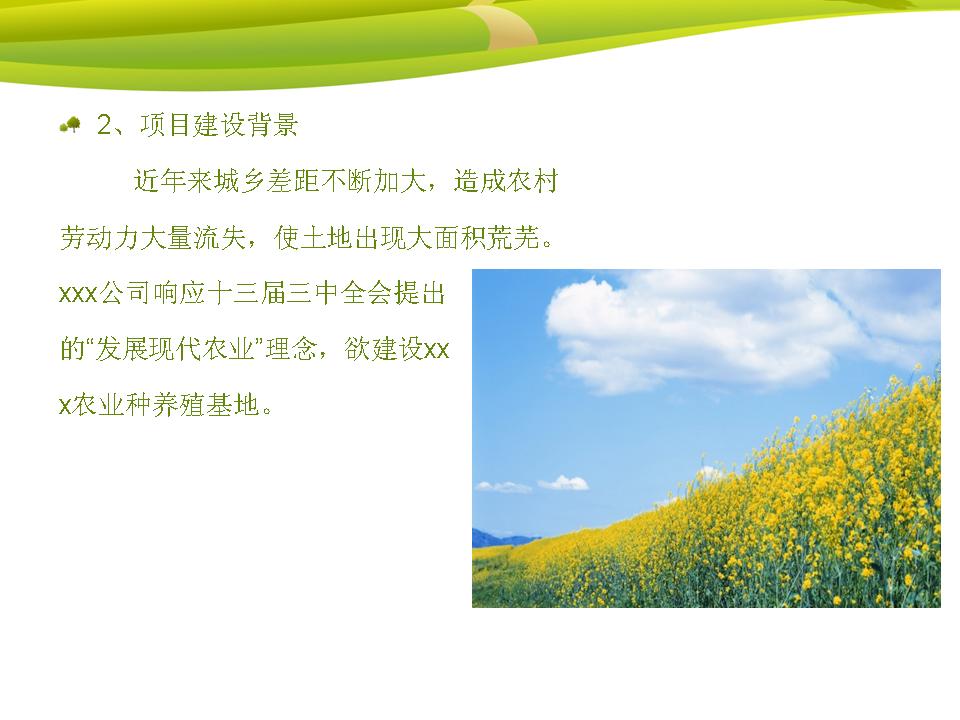 2、项目建设背景

近年来城乡差距不断加大，造成农村劳动力大量流失，使土地出现大面积荒芜。xxx公司响应十三届三中全会提出的“发展现代农业”理念，欲建设xxx农业种养殖基地。